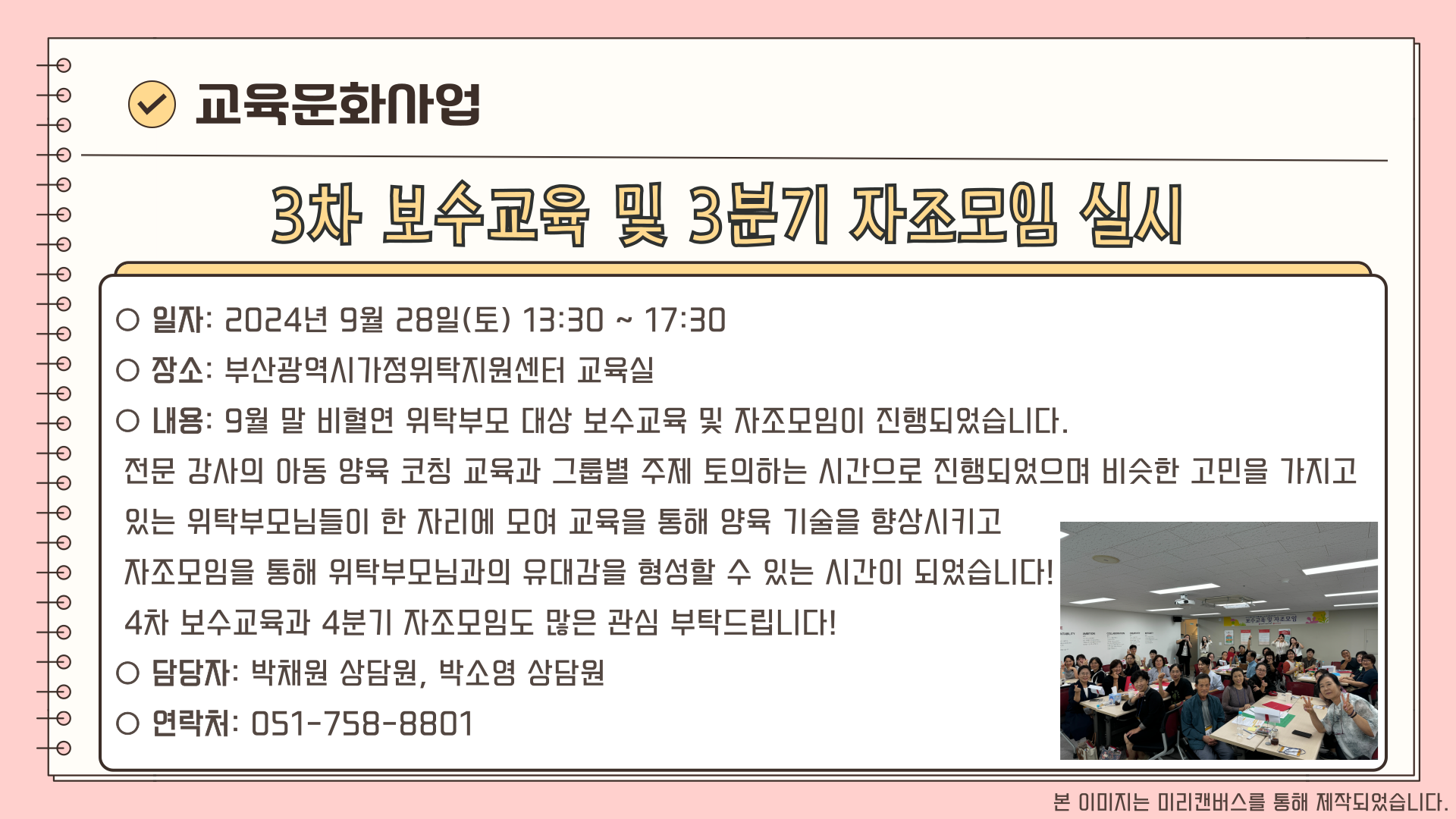 교육문화사업

3차 보수교육 및 3분기 자조모임 실시

○ 일자: 2024년 9월 28일(토) 13:30 ~ 17:30

○ 장소: 부산광역시가정위탁지원센터 교육실

○ 내용: 9월 말 비혈연 위탁부모 대상 보수교육 및 자조모임이 진행되었습니다.
전문 강사의 아동 양육 코칭 교육과 그룹별 주제 토의하는 시간으로 진행되었으며 비슷한 고민을 가지고 있는 위탁부모님들이 한 자리에 모여 교육을 통해 양육 기술을 향상시키고 자조모임을 통해 위탁부모님과의 유대감을 형성할 수 있는 시간이 되었습니다!
4차 보수교육과 4분기 자조모임도 많은 관심 부탁드립니다!

○ 담당자: 박채원 상담원, 박소영 상담원

○ 연락처: 051-758-8801

보수교육 및 자조모임

본 이미지는 미리캔버스를 통해 제작되었습니다.